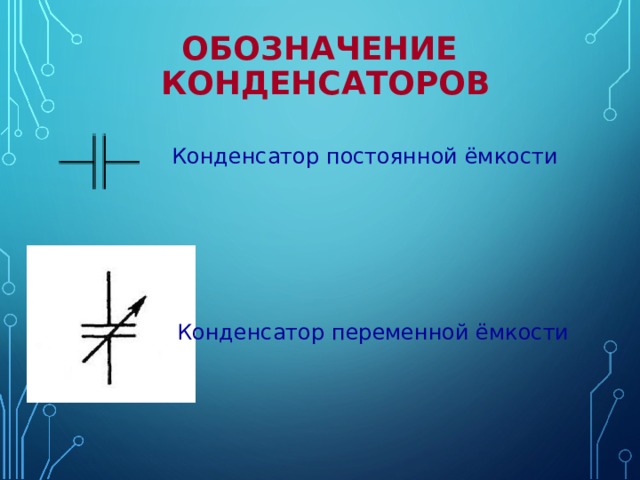 ОБОЗНАЧЕНИЕ КОНДЕНСАТОРОВ

Конденсатор постоянной ёмкости

Конденсатор переменной ёмкости